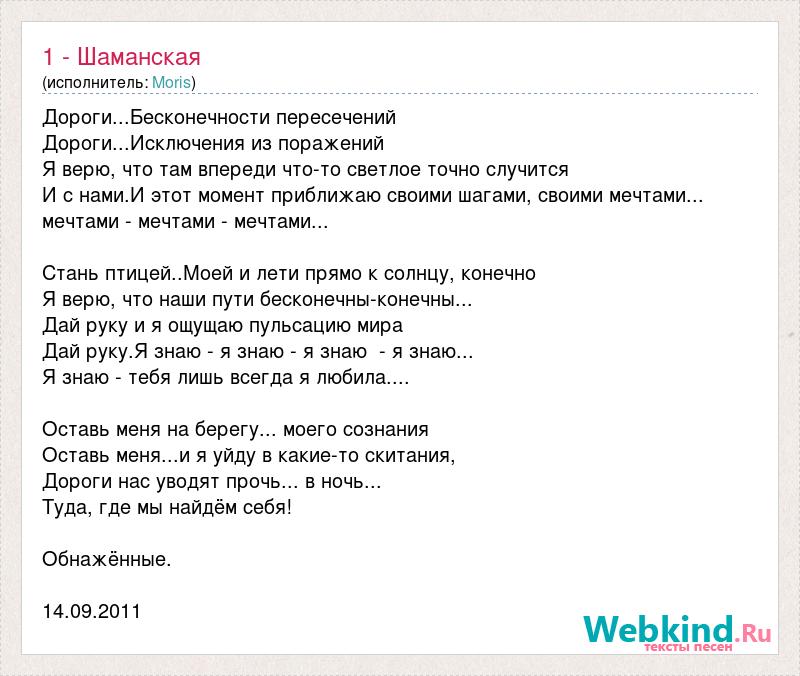 1 - Шаманская
(исполнитель: Moris)

Дороги...Бесконечности пересечений
Дороги...Исключения из поражений
Я верю, что там впереди что-то светлое точно случится
И с нами.И этот момент приближаю своими шагами, своими мечтами...
мечтами - мечтами - мечтами...

Стань птицей..Моей и лети прямо к солнцу, конечно
Я верю, что наши пути бесконечны-конечны...
Дай руку и я ощущаю пульсацию мира
Дай руку.Я знаю - я знаю - я знаю - я знаю...
Я знаю - тебя лишь всегда я любила....

Оставь меня на берегу... моего сознания
Оставь меня...и я уйду в какие-то скитания,
Дороги нас уводят прочь... в ночь...
Туда, где мы найдём себя!

Обнажённые.

14.09.2011

Webkind.Ru
тексты песен